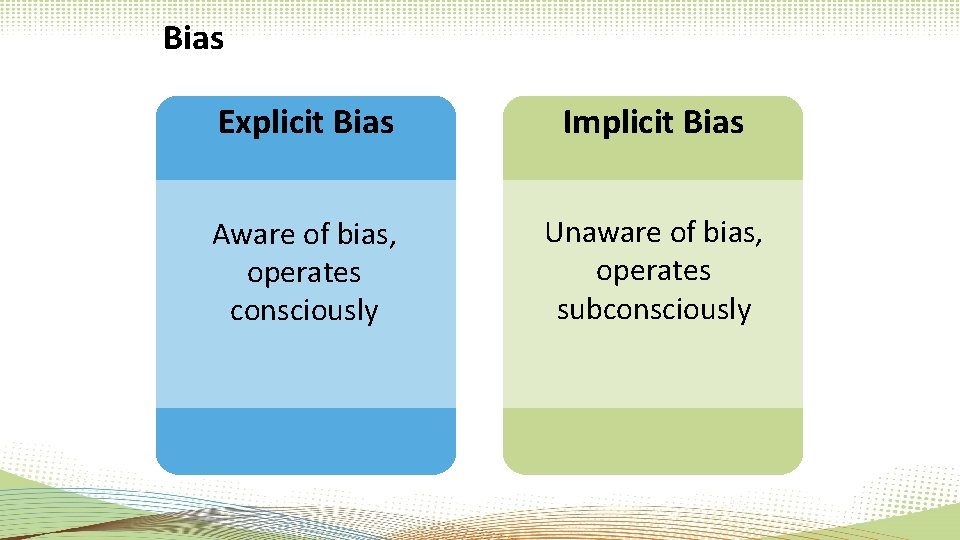 Bias

Explicit Bias

Aware of bias, operates consciously

Implicit Bias

Unaware of bias, operates subconsciously